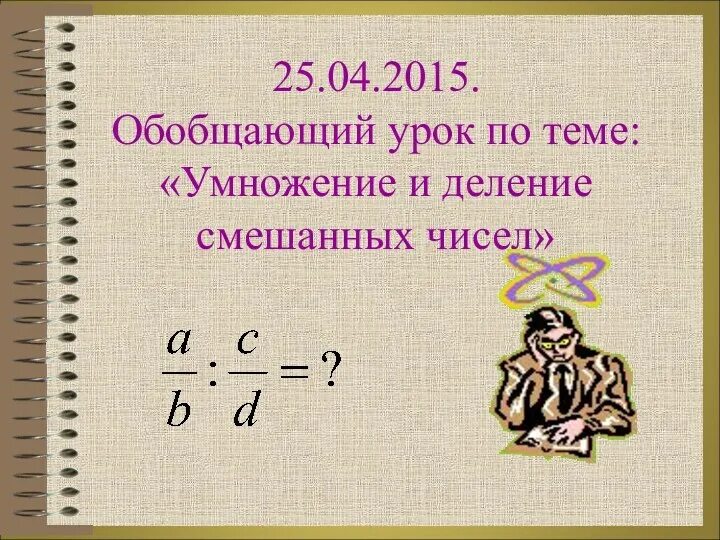 25.04.2015.
Обобщающий урок по теме: «Умножение и деление смешанных чисел»

$\frac{a}{b} : \frac{c}{d} = ?$